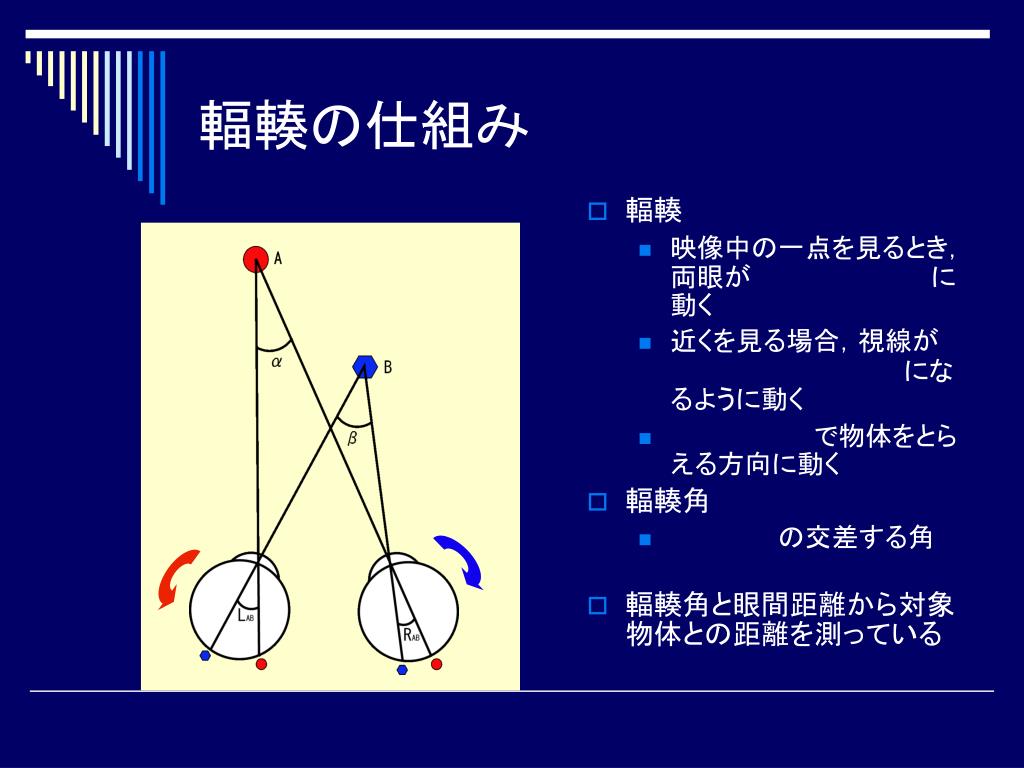 輻輳の仕組み

A

$\alpha$

B

$\beta$

$L_{AB}$

$R_{AB}$

輻輳
映像中の一点を見るとき，両眼が に動く
近くを見る場合，視線が になるように動く
で物体をとらえる方向に動く
輻輳角
の交差する角
輻輳角と眼間距離から対象物体との距離を測っている